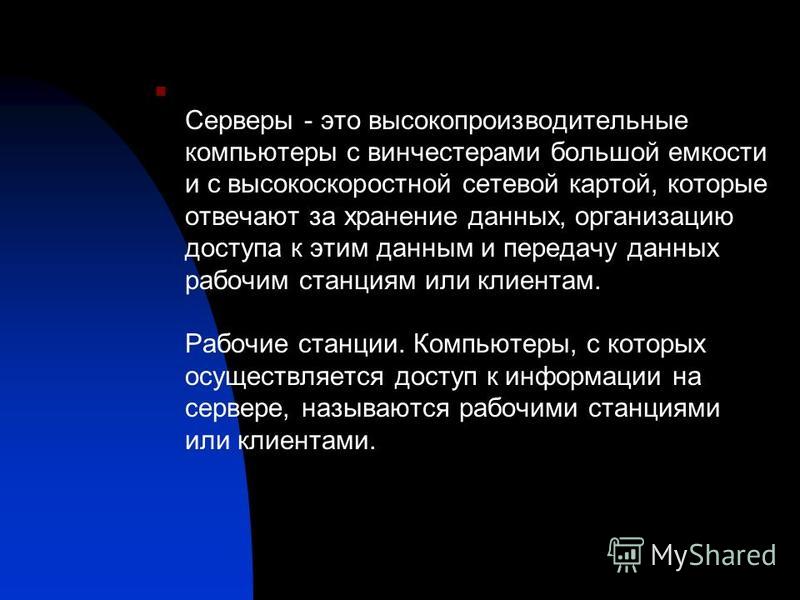 Серверы - это высокопроизводительные компьютеры с винчестерами большой емкости и с высокоскоростной сетевой картой, которые отвечают за хранение данных, организацию доступа к этим данным и передачу данных рабочим станциям или клиентам.

Рабочие станции. Компьютеры, с которых осуществляется доступ к информации на сервере, называются рабочими станциями или клиентами.

MyShared